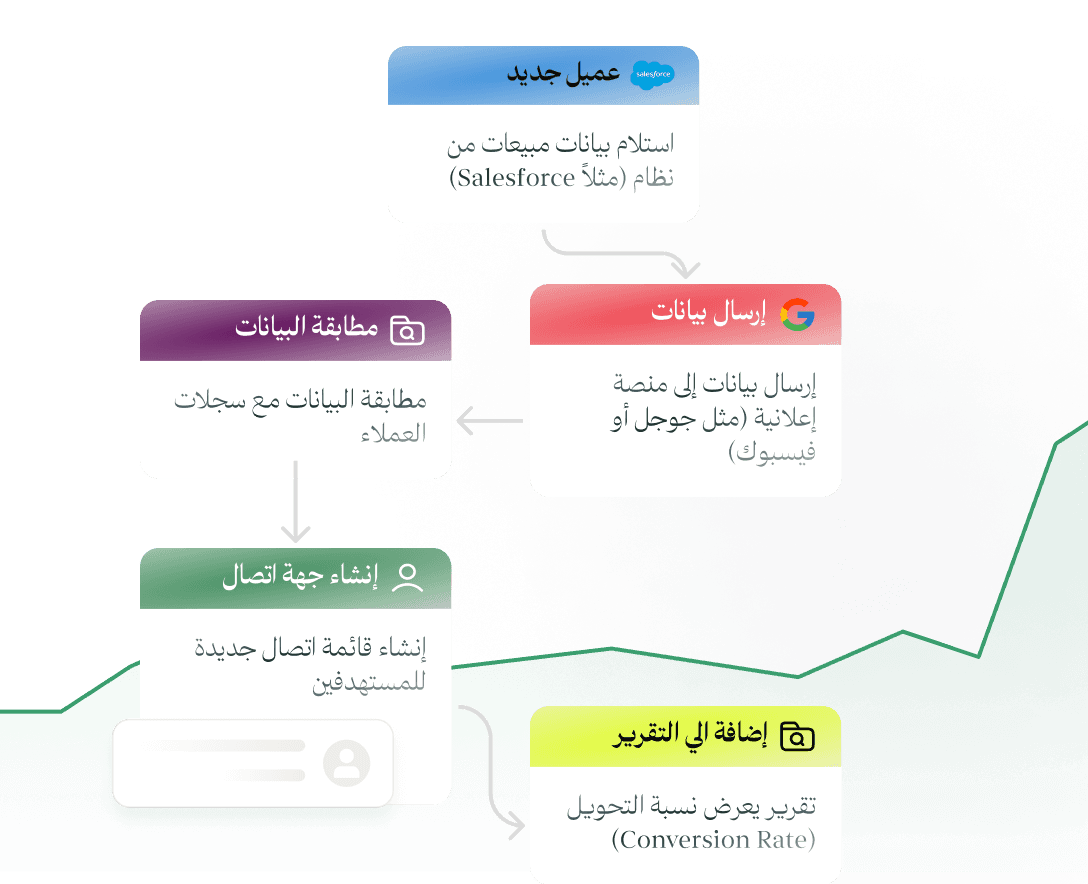 salesforce عميل جديد

استلام بيانات مبيعات من نظام (مثلاً Salesforce)

إرسال بيانات

إرسال بيانات إلى منصة إعلانية (مثل جوجل أو فيسبوك)

مطابقة البيانات

مطابقة البيانات مع سجلات العملاء

إنشاء جهة اتصال

إنشاء قائمة اتصال جديدة للمستهدفين

إضافة الي التقرير

تقرير يعرض نسبة التحويل (Conversion Rate)